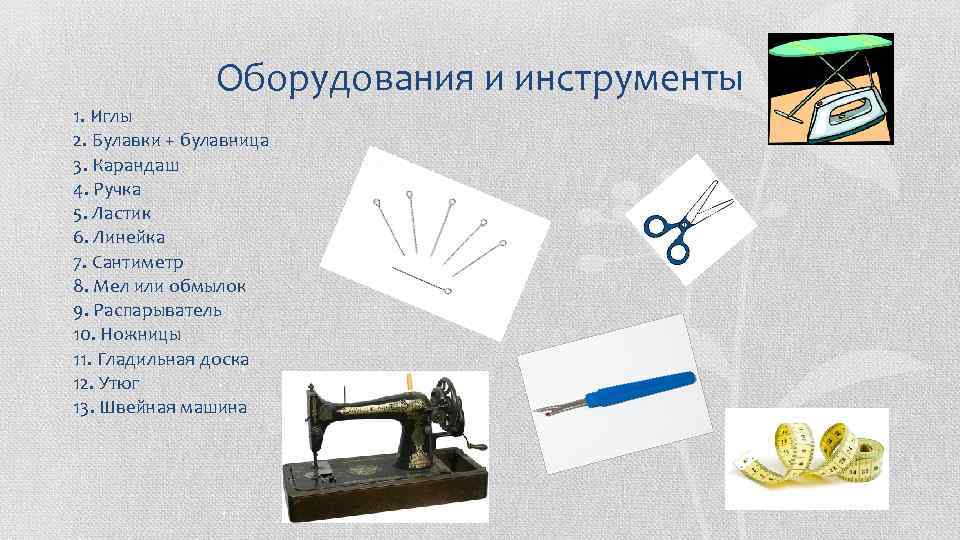 Оборудования и инструменты

1. Иглы
2. Булавки + булавница
3. Карандаш
4. Ручка
5. Ластик
6. Линейка
7. Сантиметр
8. Мел или обмылок
9. Распарыватель
10. Ножницы
11. Гладильная доска
12. Утюг
13. Швейная машина